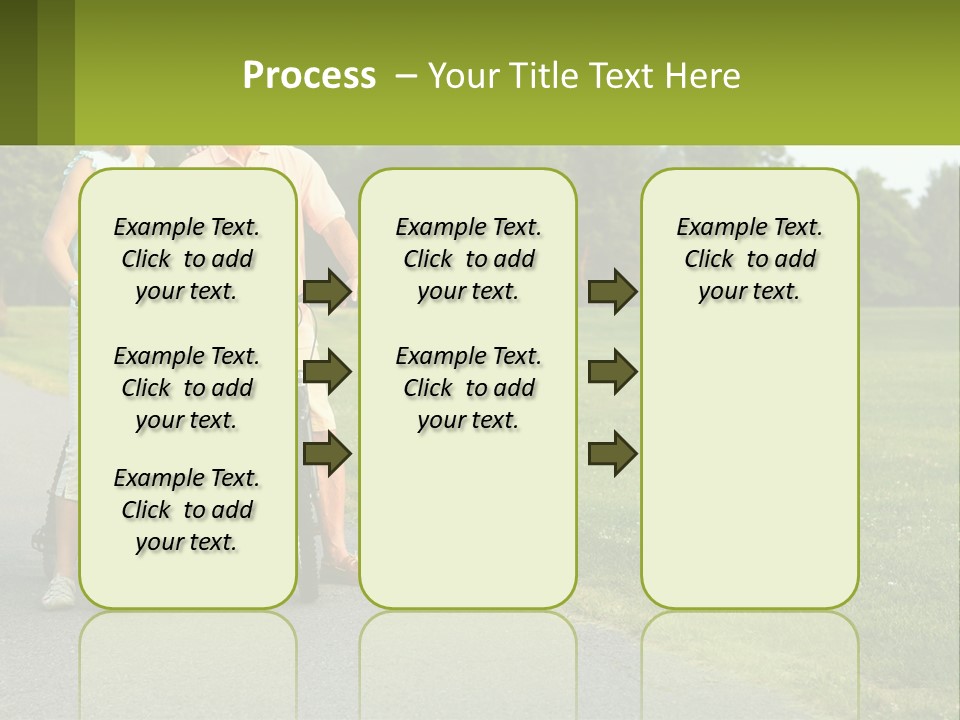 Process – Your Title Text Here

Example Text. Click to add your text.

Example Text. Click to add your text.

Example Text. Click to add your text.

Example Text. Click to add your text.

Example Text. Click to add your text.

Example Text. Click to add your text.